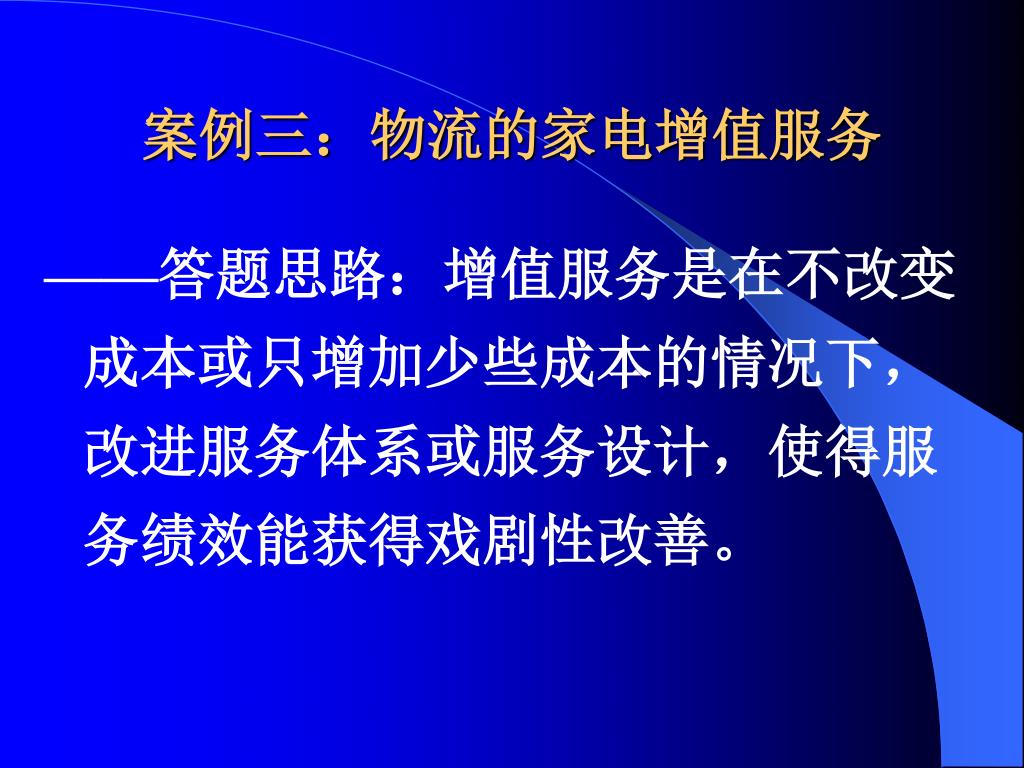 案例三：物流的家电增值服务

——答题思路：增值服务是在不改变成本或只增加少些成本的情况下，改进服务体系或服务设计，使得服务绩效能获得戏剧性改善。